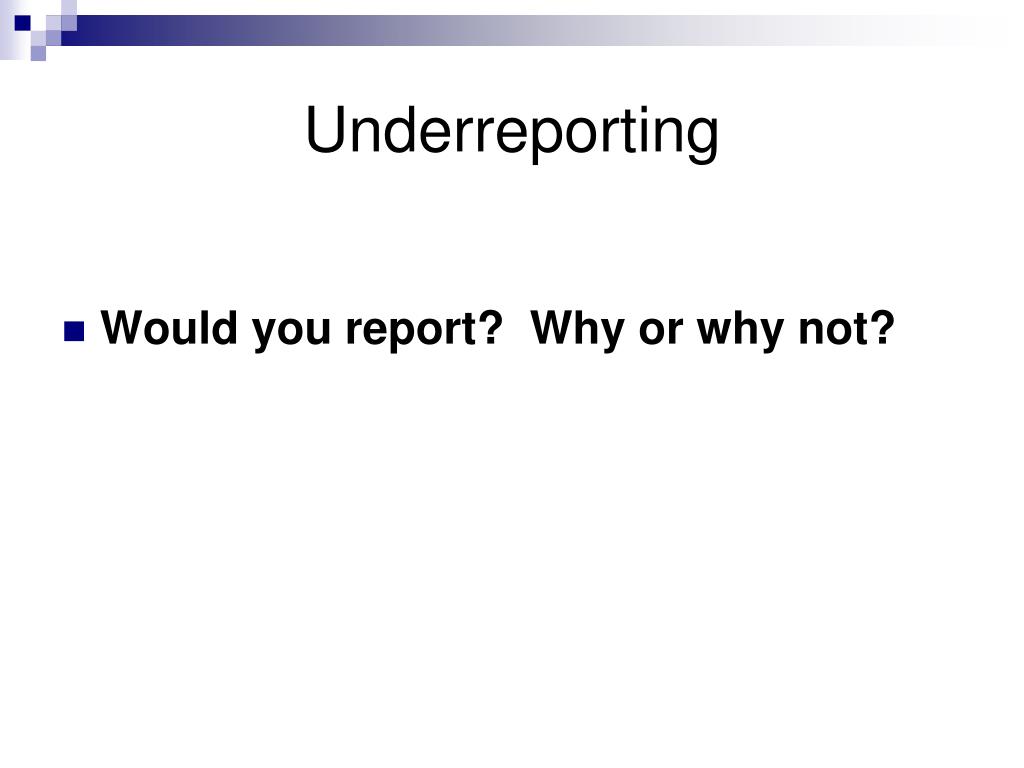 Underreporting

Would you report?  Why or why not?